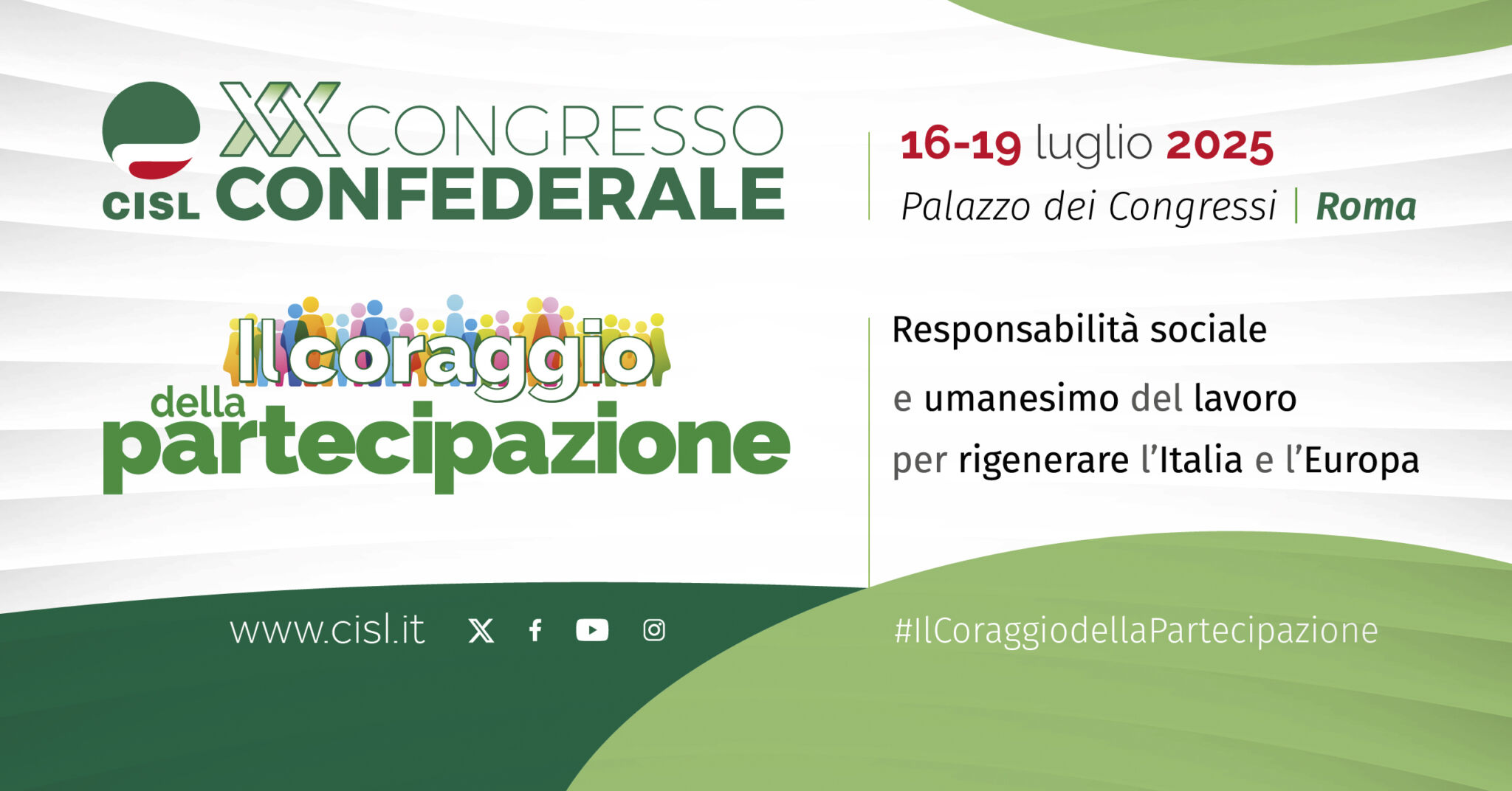 CISL

XX CONGRESSO CONFEDERALE

16-19 luglio 2025
Palazzo dei Congressi | Roma

Il coraggio della partecipazione

Responsabilità sociale
e umanesimo del lavoro
per rigenerare l'Italia e l'Europa

www.cisl.it

#IlCoraggiodellaPartecipazione